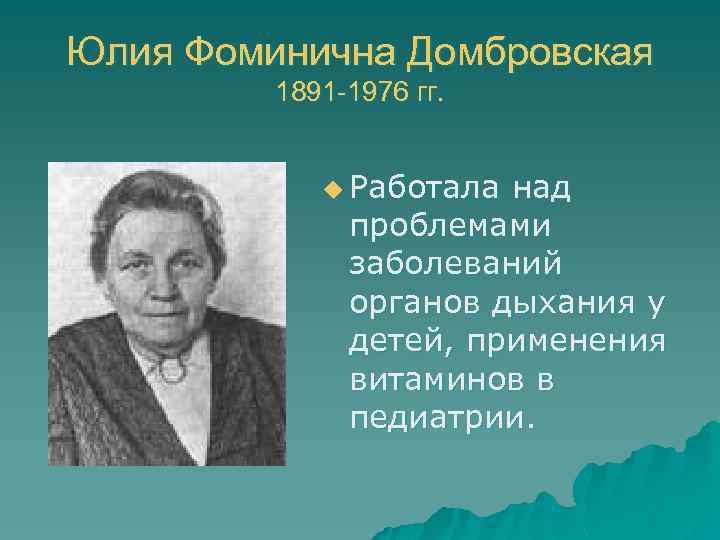 Юлия Фоминична Домбровская
1891-1976 гг.

Работала над проблемами заболеваний органов дыхания у детей, применения витаминов в педиатрии.